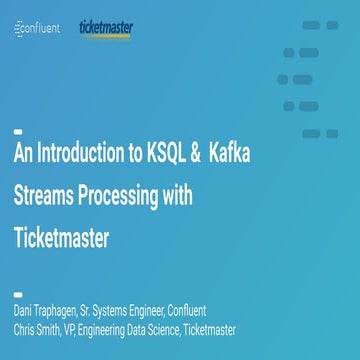 confluent ticketmaster

An Introduction to KSQL & Kafka Streams Processing with Ticketmaster

Dani Traphagen, Sr. Systems Engineer, Confluent
Chris Smith, VP, Engineering Data Science, Ticketmaster